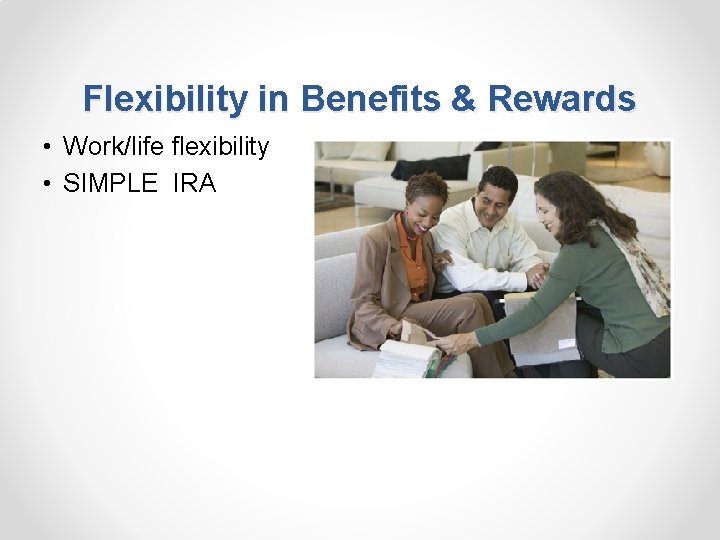 Flexibility in Benefits & Rewards

• Work/life flexibility
• SIMPLE IRA